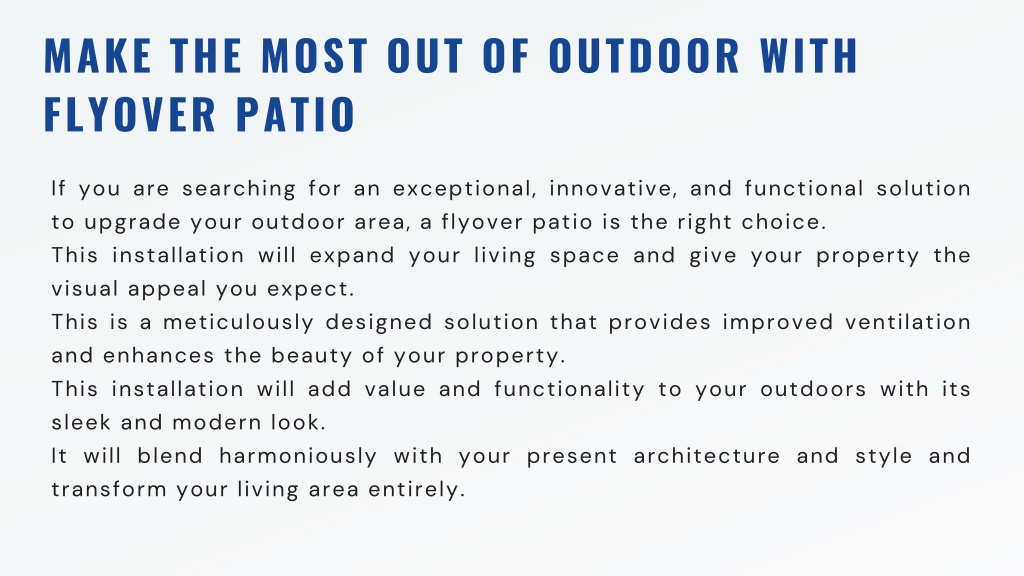 MAKE THE MOST OUT OF OUTDOOR WITH FLYOVER PATIO

If you are searching for an exceptional, innovative, and functional solution to upgrade your outdoor area, a flyover patio is the right choice.
This installation will expand your living space and give your property the visual appeal you expect.
This is a meticulously designed solution that provides improved ventilation and enhances the beauty of your property.
This installation will add value and functionality to your outdoors with its sleek and modern look.
It will blend harmoniously with your present architecture and style and transform your living area entirely.